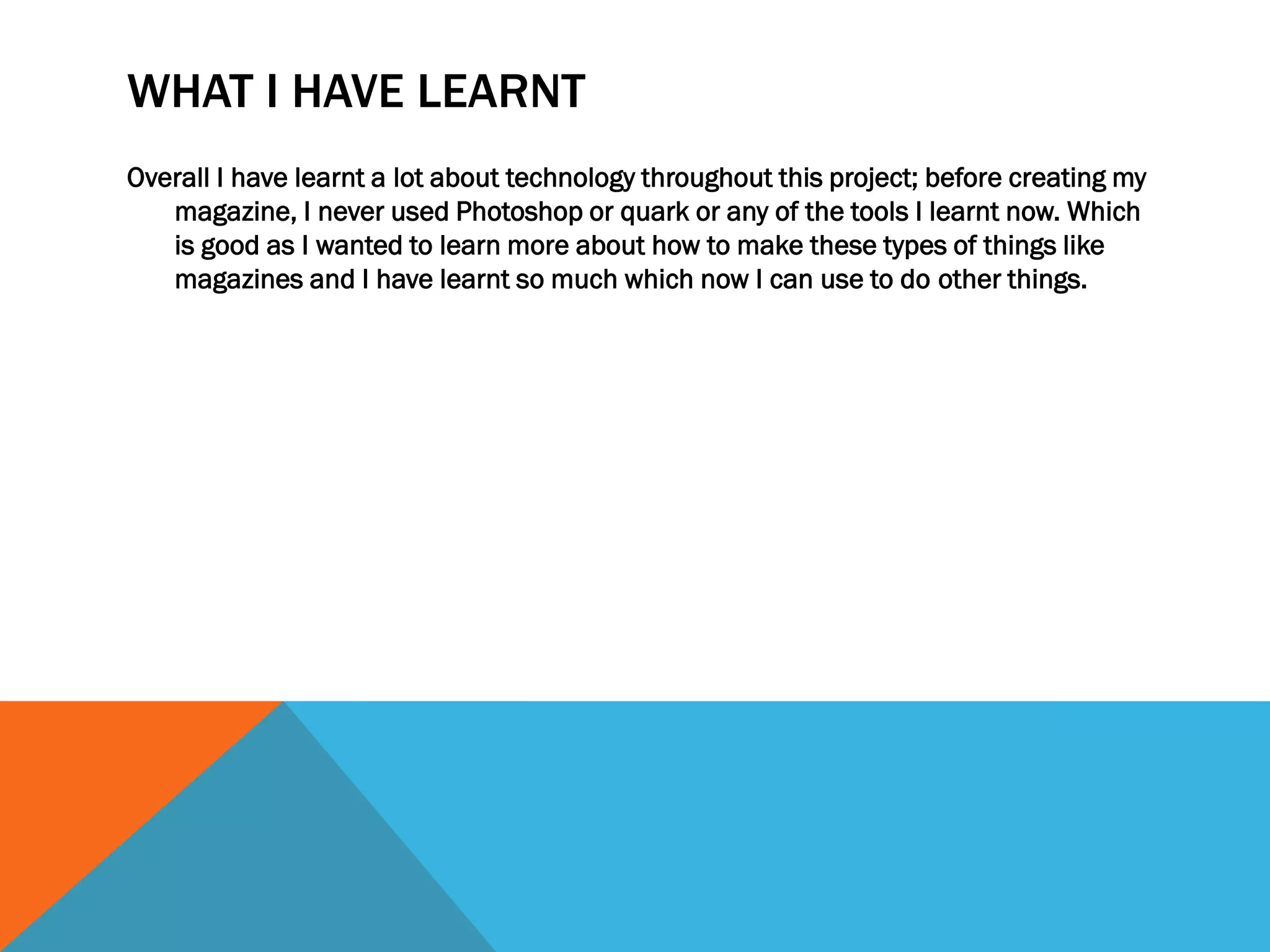 WHAT I HAVE LEARNT

Overall I have learnt a lot about technology throughout this project; before creating my magazine, I never used Photoshop or quark or any of the tools I learnt now. Which is good as I wanted to learn more about how to make these types of things like magazines and I have learnt so much which now I can use to do other things.